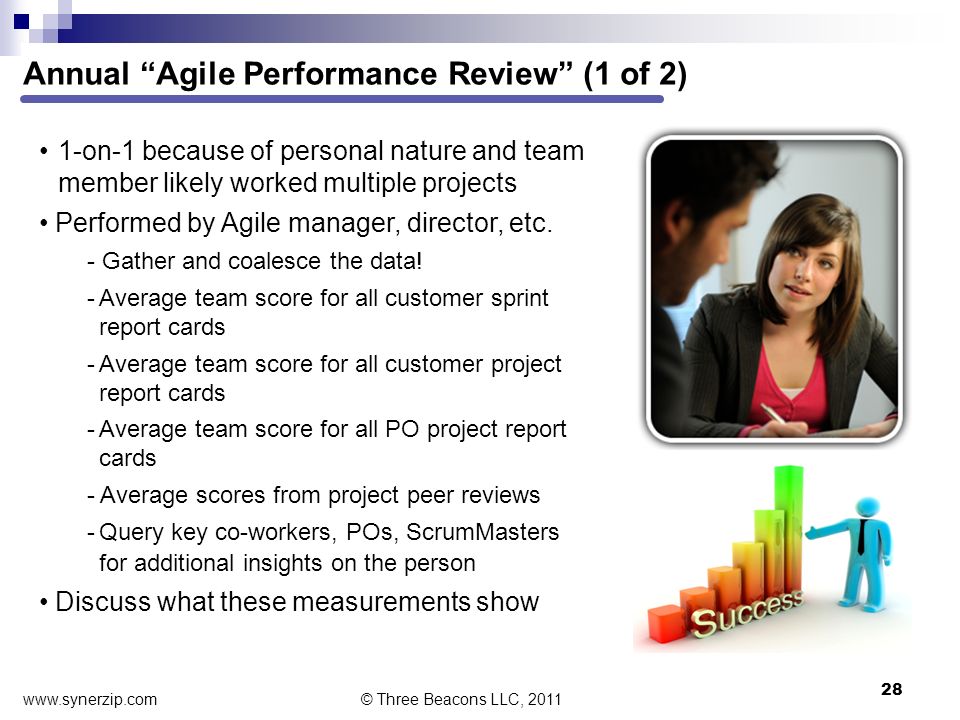 Annual “Agile Performance Review” (1 of 2)

• 1-on-1 because of personal nature and team member likely worked multiple projects

• Performed by Agile manager, director, etc.

- Gather and coalesce the data!

- Average team score for all customer sprint report cards

- Average team score for all customer project report cards

- Average team score for all PO project report cards

- Average scores from project peer reviews

- Query key co-workers, POs, ScrumMasters for additional insights on the person

• Discuss what these measurements show

Success

www.synerzip.com

© Three Beacons LLC, 2011

28